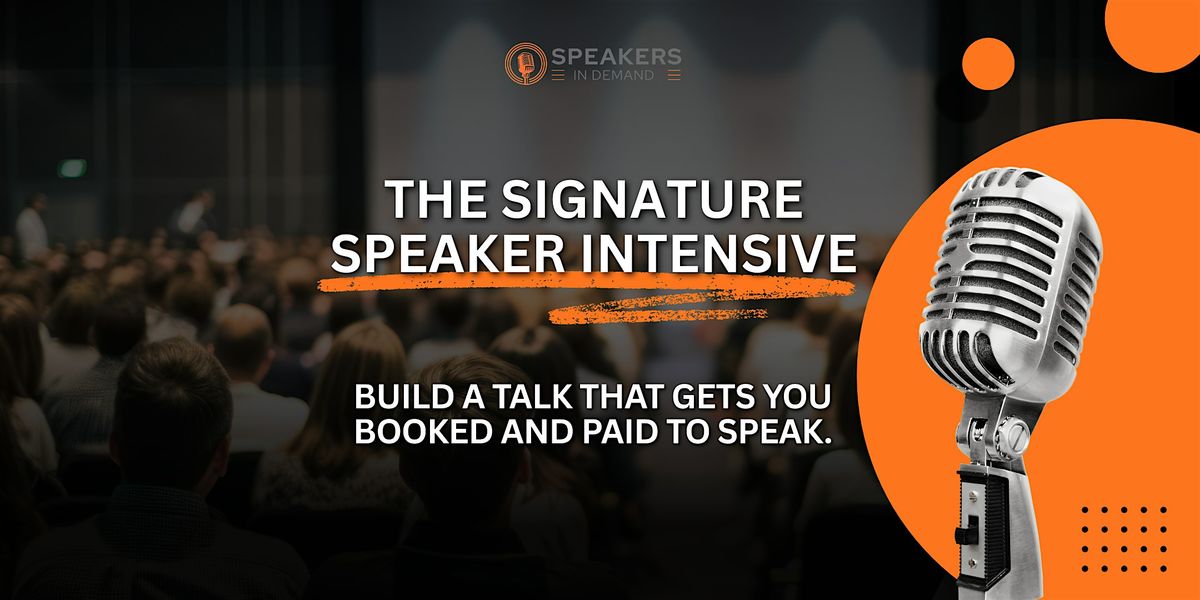 SPEAKERS
IN DEMAND

THE SIGNATURE SPEAKER INTENSIVE

BUILD A TALK THAT GETS YOU BOOKED AND PAID TO SPEAK.